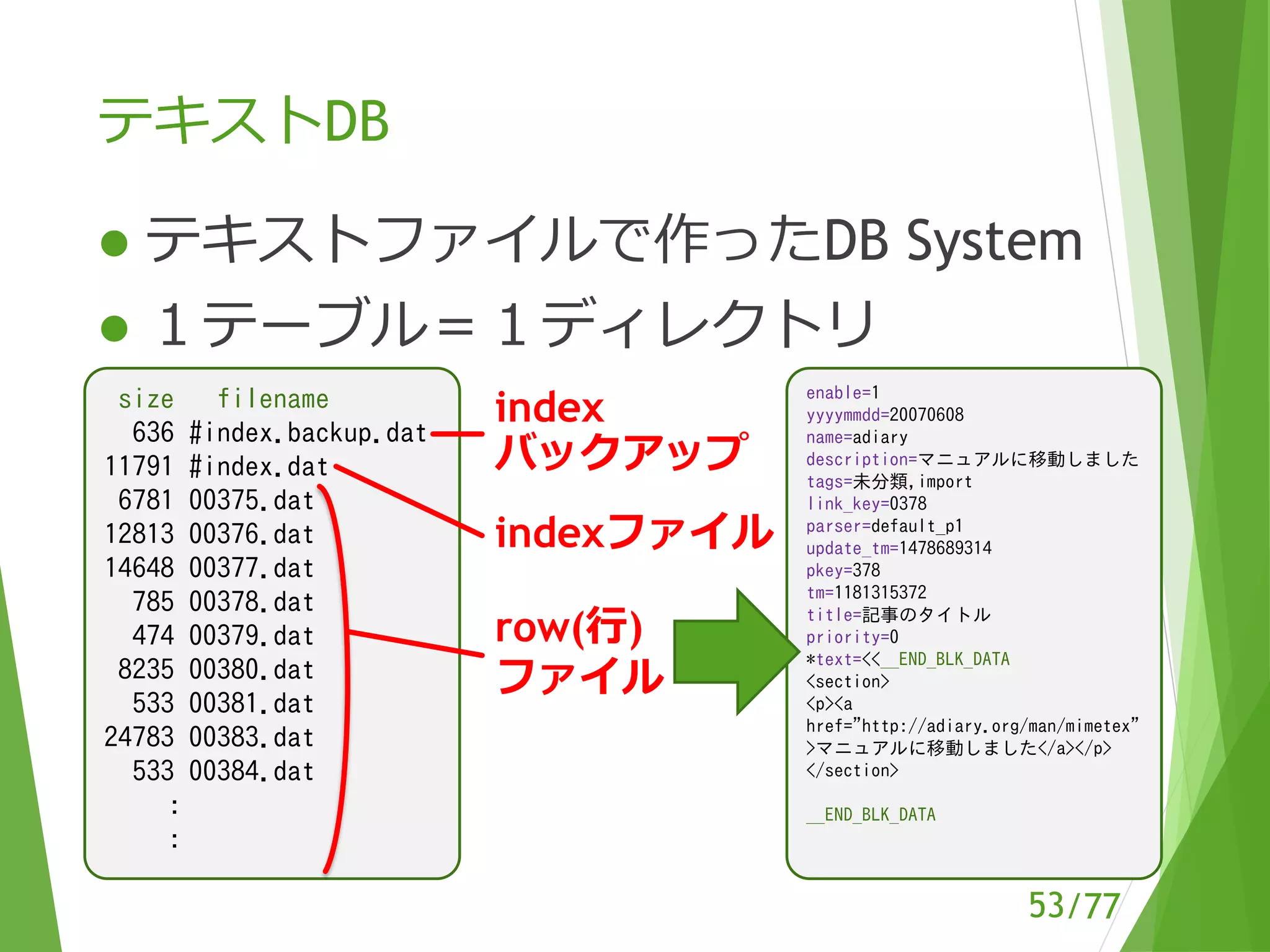 テキストDB

● テキストファイルで作ったDB System
● １テーブル＝１ディレクトリ

size filename
636 #index.backup.dat
11791 #index.dat
6781 00375.dat
12813 00376.dat
14648 00377.dat
785 00378.dat
474 00379.dat
8235 00380.dat
533 00381.dat
24783 00383.dat
533 00384.dat
:
:

index
バックアップ

indexファイル

row(行)
ファイル

enable=1
yyyymmdd=20070608
name=adiary
description=マニュアルに移動しました
tags=未分類,import
link_key=0378
parser=default_p1
update_tm=1478689314
pkey=378
tm=1181315372
title=記事のタイトル
priority=0
*text=<<__END_BLK_DATA
<section>
<p><a
href="http://adiary.org/man/mimetex"
>マニュアルに移動しました</a></p>
</section>

__END_BLK_DATA

53/77